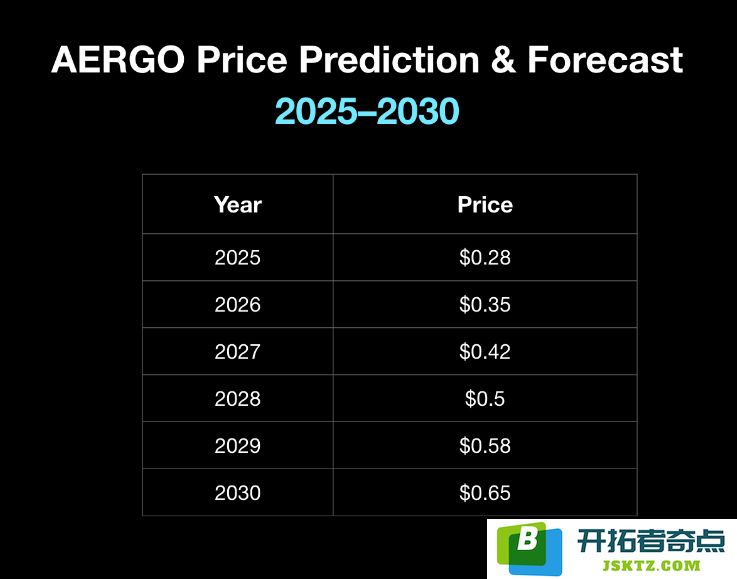 AERGO Price Prediction & Forecast
2025–2030

| Year | Price |
|---|---|
| 2025 | \$0.28 |
| 2026 | \$0.35 |
| 2027 | \$0.42 |
| 2028 | \$0.5 |
| 2029 | \$0.58 |
| 2030 | \$0.65 |

B 开拓者奇点
JSKTZ.COM